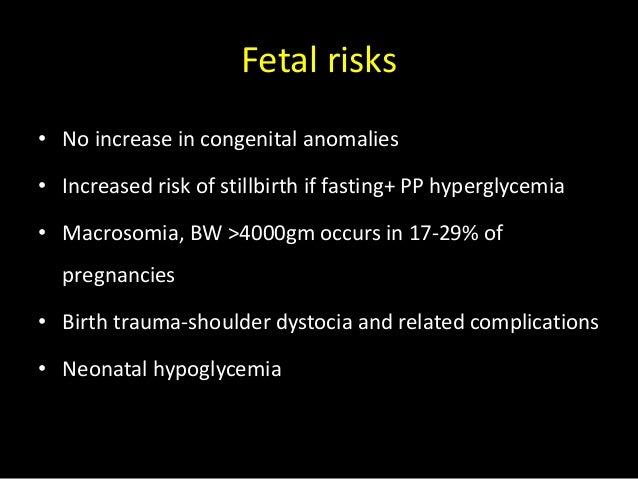 Fetal risks

• No increase in congenital anomalies
• Increased risk of stillbirth if fasting+ PP hyperglycemia
• Macrosomia, BW >4000gm occurs in 17-29% of pregnancies
• Birth trauma-shoulder dystocia and related complications
• Neonatal hypoglycemia